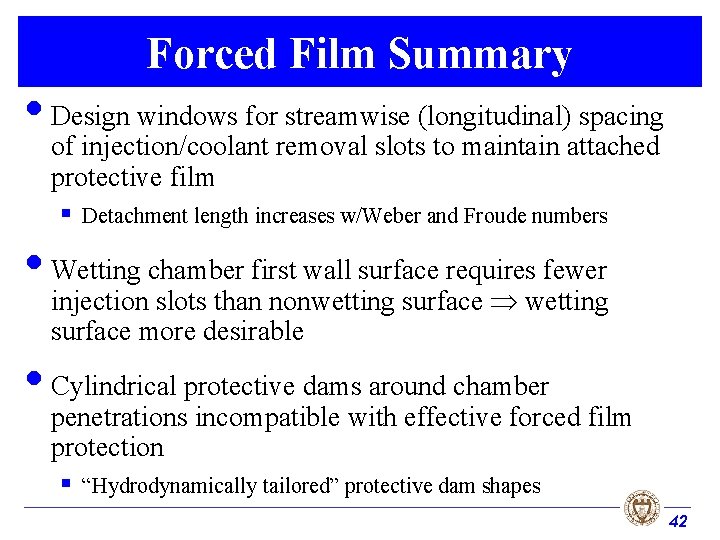 Forced Film Summary

• Design windows for streamwise (longitudinal) spacing of injection/coolant removal slots to maintain attached protective film

▪ Detachment length increases w/Weber and Froude numbers

• Wetting chamber first wall surface requires fewer injection slots than nonwetting surface $\Rightarrow$ wetting surface more desirable

• Cylindrical protective dams around chamber penetrations incompatible with effective forced film protection

▪ “Hydrodynamically tailored” protective dam shapes

42